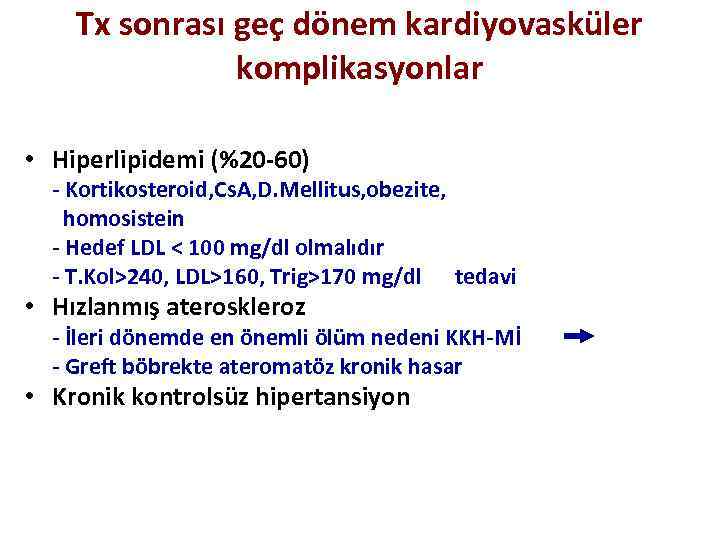 Tx sonrası geç dönem kardiyovasküler komplikasyonlar

• Hiperlipidemi (%20-60)
- Kortikosteroid,CsA,D.Mellitus,obezite, homosistein
- Hedef LDL < 100 mg/dl olmalıdır
- T.Kol>240, LDL>160, Trig>170 mg/dl tedavi
• Hızlanmış ateroskleroz
- İleri dönemde en önemli ölüm nedeni KKH-Mİ
- Greft böbrekte ateromatöz kronik hasar
• Kronik kontrolsüz hipertansiyon